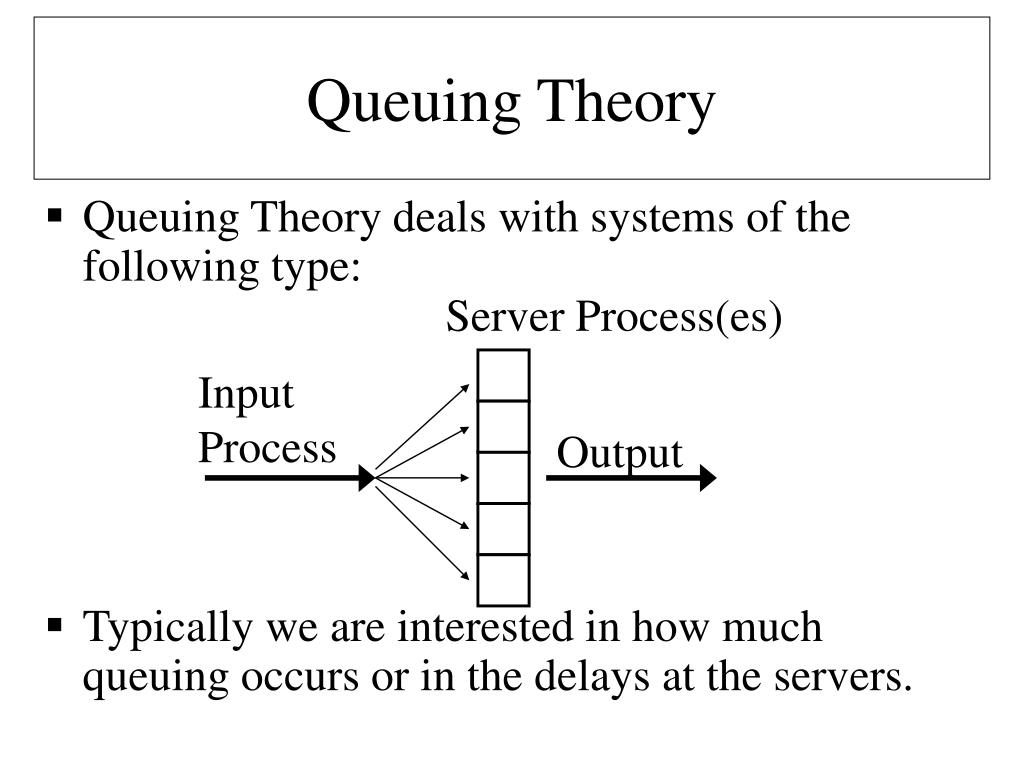 Queuing Theory

▪ Queuing Theory deals with systems of the following type:

Server Process(es)

Input Process

Output

▪ Typically we are interested in how much queuing occurs or in the delays at the servers.